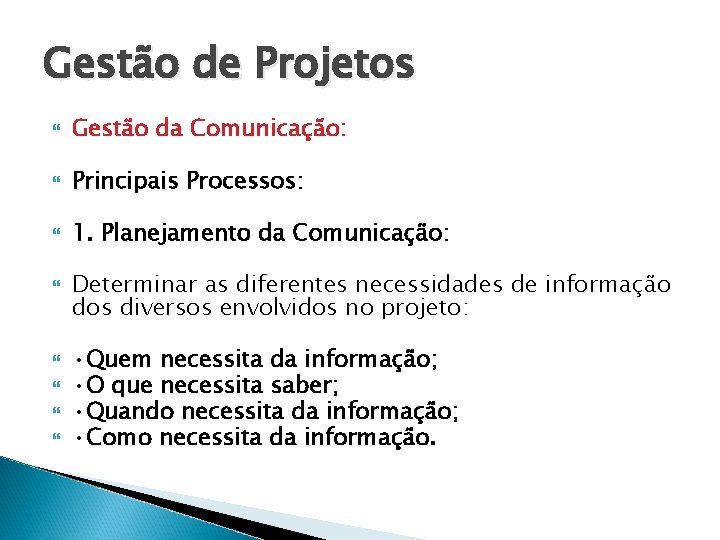 Gestão de Projetos

Gestão da Comunicação:

Principais Processos:

1. Planejamento da Comunicação:

Determinar as diferentes necessidades de informação dos diversos envolvidos no projeto:

•Quem necessita da informação;
•O que necessita saber;
•Quando necessita da informação;
•Como necessita da informação.